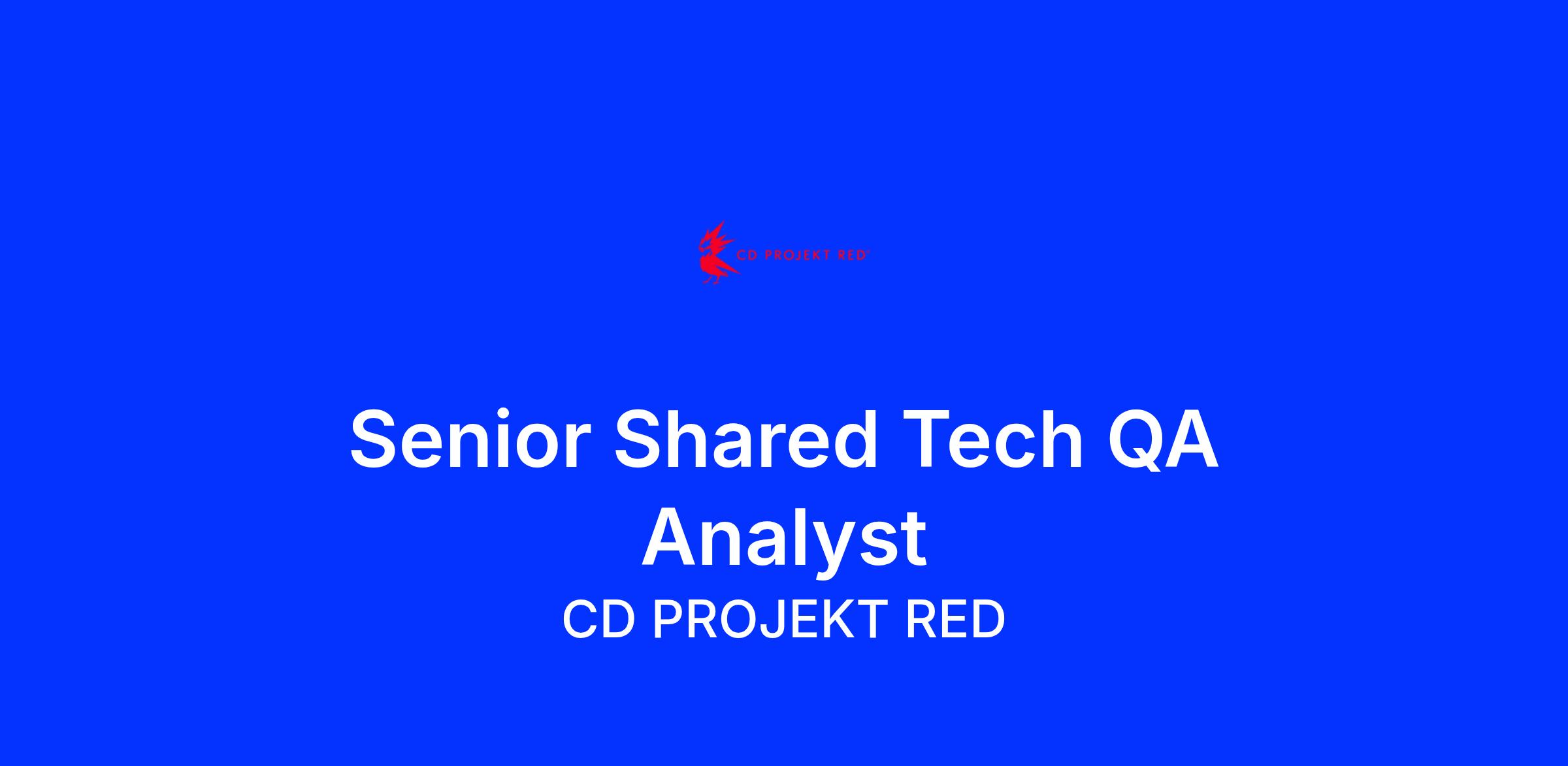 CD PROJEKT RED®

Senior Shared Tech QA Analyst

CD PROJEKT RED